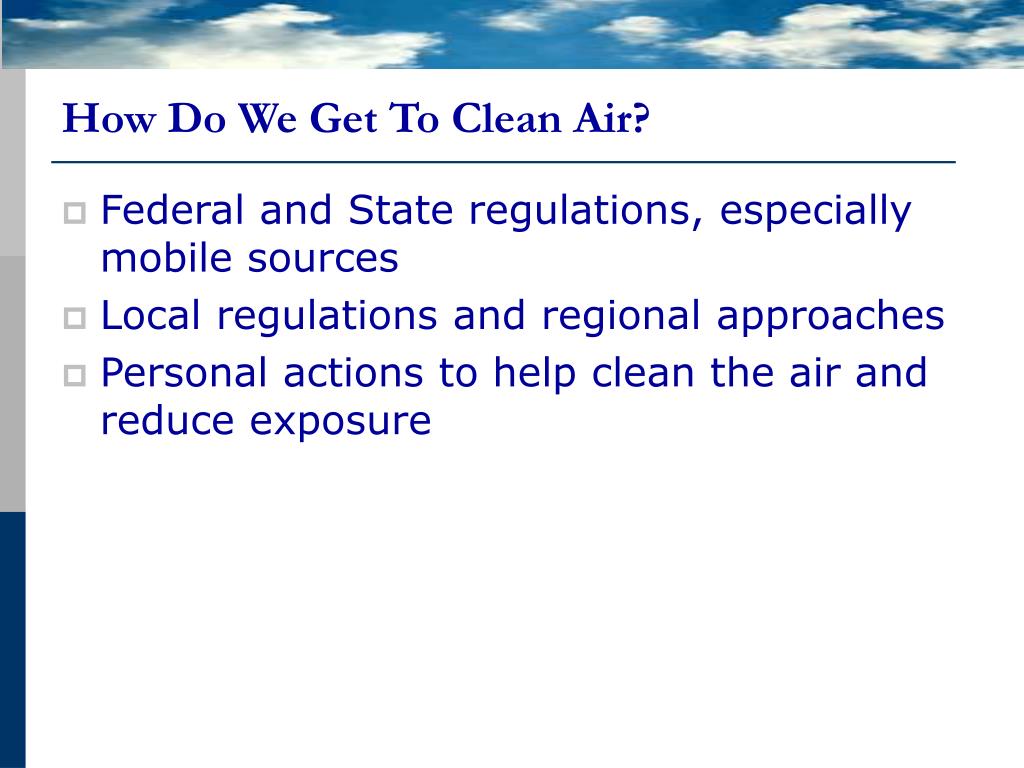 How Do We Get To Clean Air?

Federal and State regulations, especially mobile sources

Local regulations and regional approaches

Personal actions to help clean the air and reduce exposure